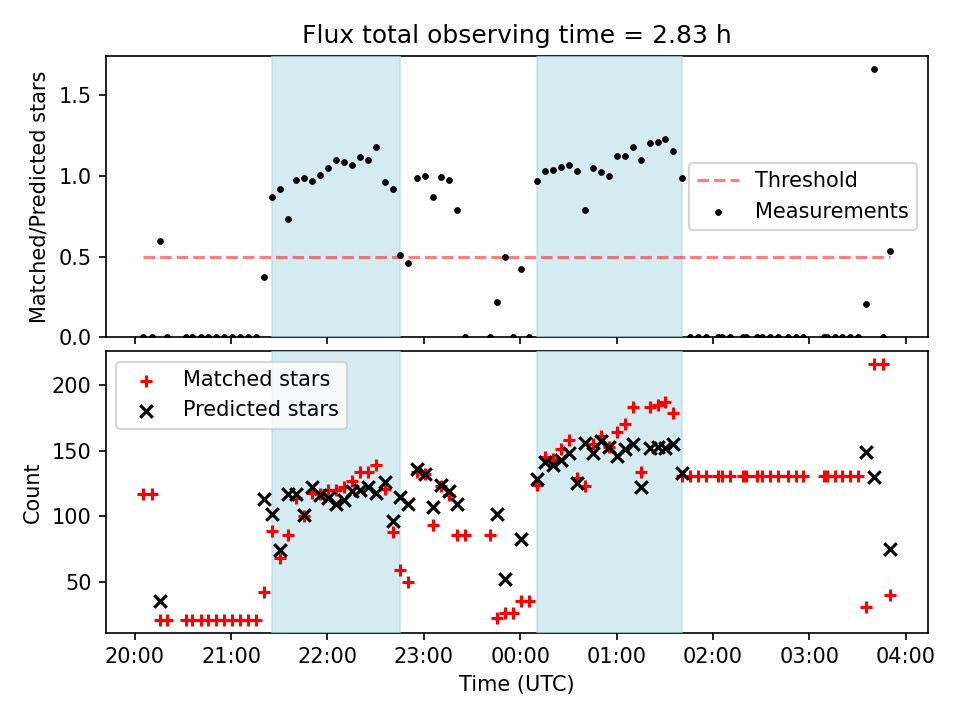 Flux total observing time = 2.83 h

Matched/Predicted stars

1.5
1.0
0.5
0.0

Threshold
Measurements

Matched stars
Predicted stars

Count

200
150
100
50

20:00 21:00 22:00 23:00 00:00 01:00 02:00 03:00 04:00

Time (UTC)